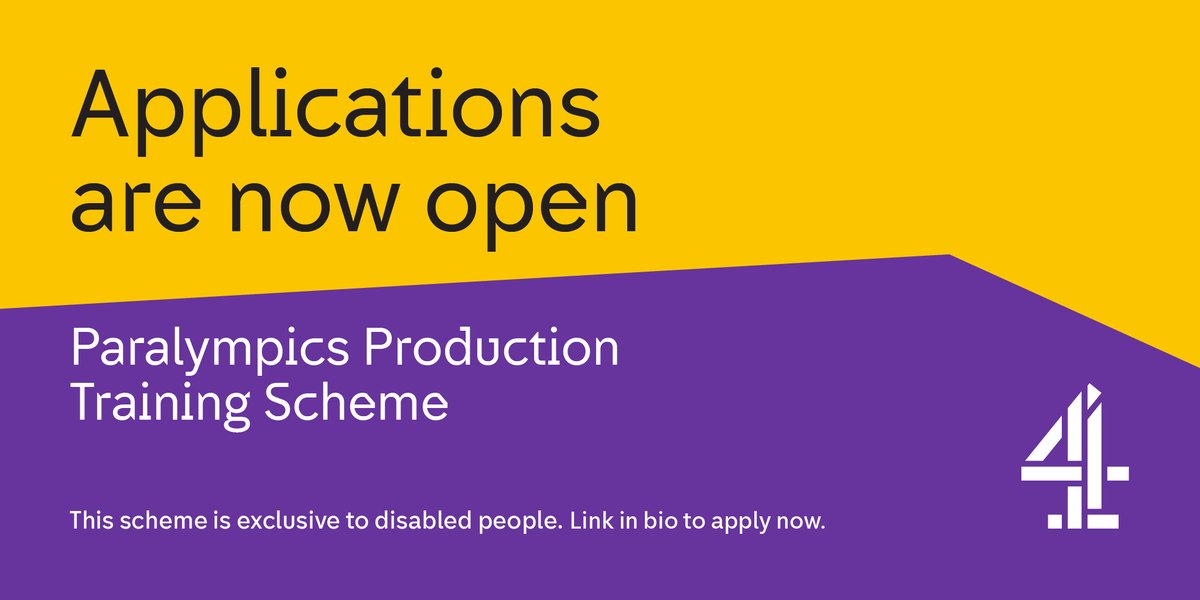 Applications are now open

Paralympics Production Training Scheme

This scheme is exclusive to disabled people. Link in bio to apply now.

4